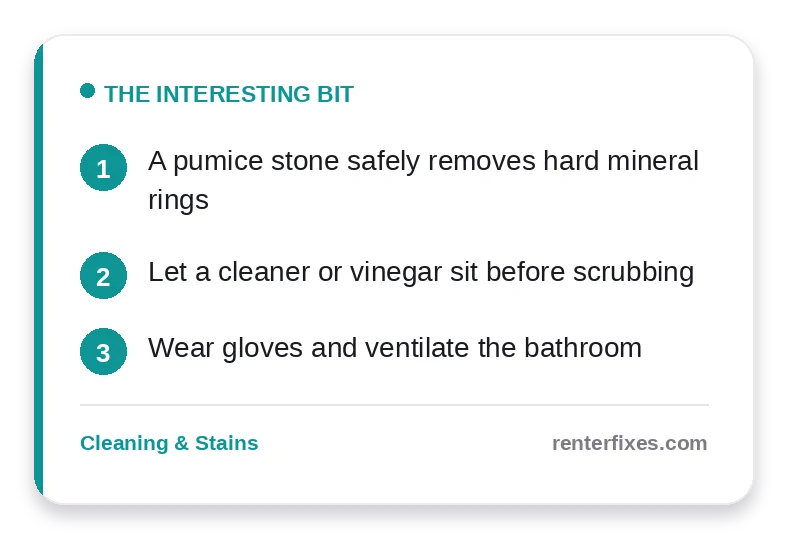 THE INTERESTING BIT

1 A pumice stone safely removes hard mineral rings

2 Let a cleaner or vinegar sit before scrubbing

3 Wear gloves and ventilate the bathroom

Cleaning & Stains

renterfixes.com